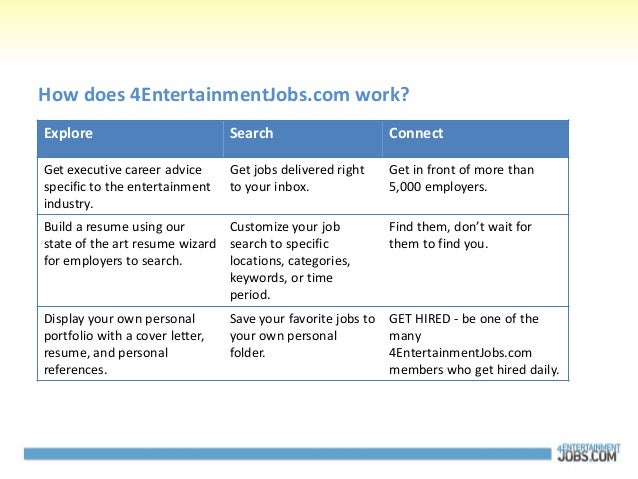 How does 4EntertainmentJobs.com work?

| Explore | Search | Connect |
|---|---|---|
| Get executive career advice specific to the entertainment industry. | Get jobs delivered right to your inbox. | Get in front of more than 5,000 employers. |
| Build a resume using our state of the art resume wizard for employers to search. | Customize your job search to specific locations, categories, keywords, or time period. | Find them, don't wait for them to find you. |
| Display your own personal portfolio with a cover letter, resume, and personal references. | Save your favorite jobs to your own personal folder. | GET HIRED - be one of the many 4EntertainmentJobs.com members who get hired daily. |

4ENTERTAINMENT JOBS.COM